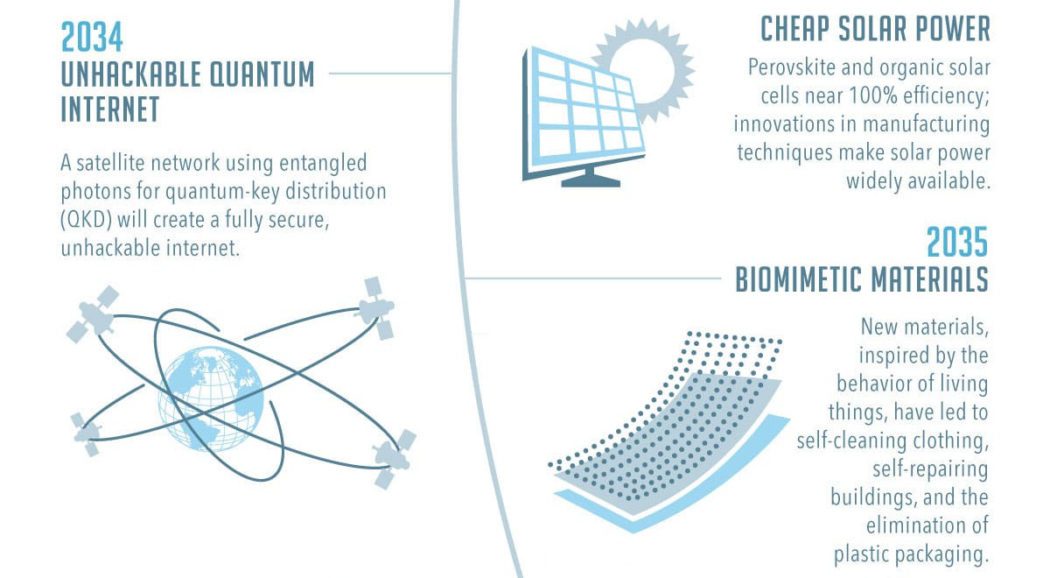 2034
UNHACKABLE QUANTUM INTERNET

A satellite network using entangled photons for quantum-key distribution (QKD) will create a fully secure, unhackable internet.

CHEAP SOLAR POWER

Perovskite and organic solar cells near 100% efficiency; innovations in manufacturing techniques make solar power widely available.

2035
BIOMIMETIC MATERIALS

New materials, inspired by the behavior of living things, have led to self-cleaning clothing, self-repairing buildings, and the elimination of plastic packaging.